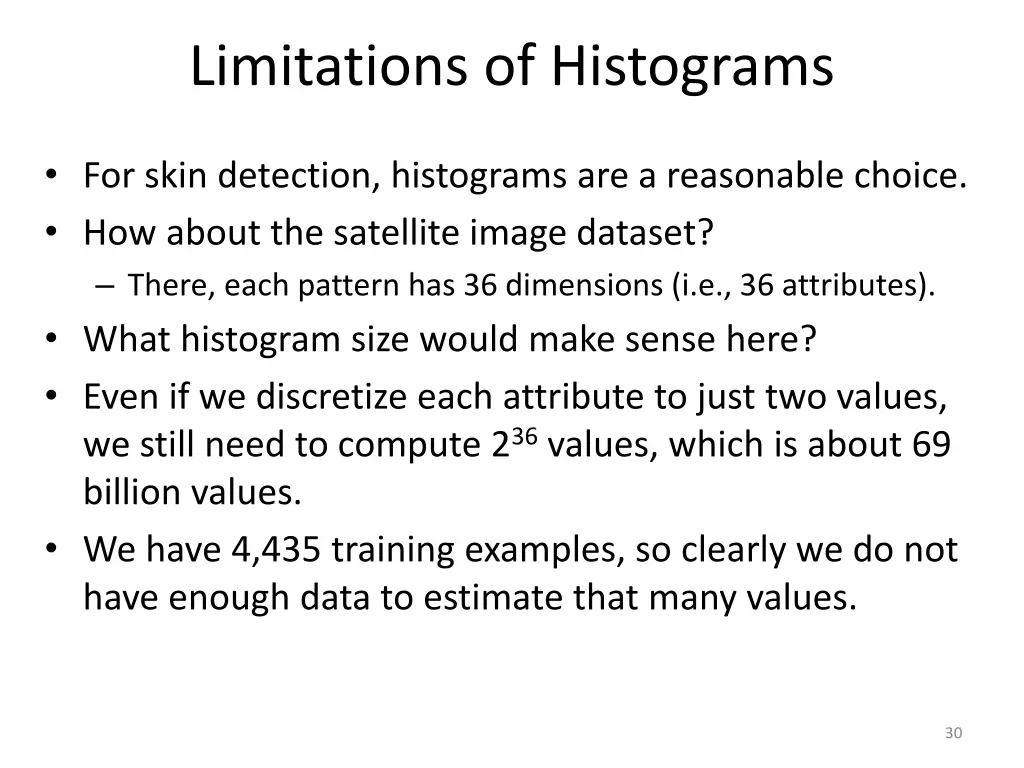 Limitations of Histograms

• For skin detection, histograms are a reasonable choice.
• How about the satellite image dataset?
 – There, each pattern has 36 dimensions (i.e., 36 attributes).
• What histogram size would make sense here?
• Even if we discretize each attribute to just two values, we still need to compute $2^{36}$ values, which is about 69 billion values.
• We have 4,435 training examples, so clearly we do not have enough data to estimate that many values.

30